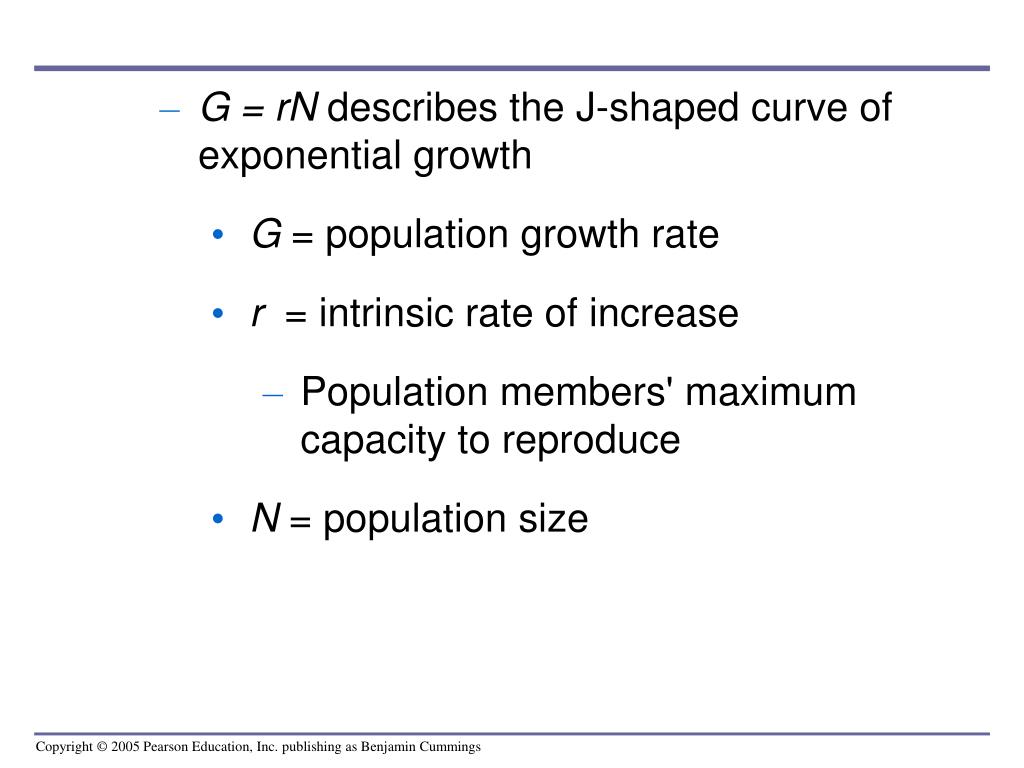 – $G = rN$ describes the J-shaped curve of exponential growth

• $G$ = population growth rate

• $r$ = intrinsic rate of increase

– Population members' maximum capacity to reproduce

• $N$ = population size

Copyright © 2005 Pearson Education, Inc. publishing as Benjamin Cummings